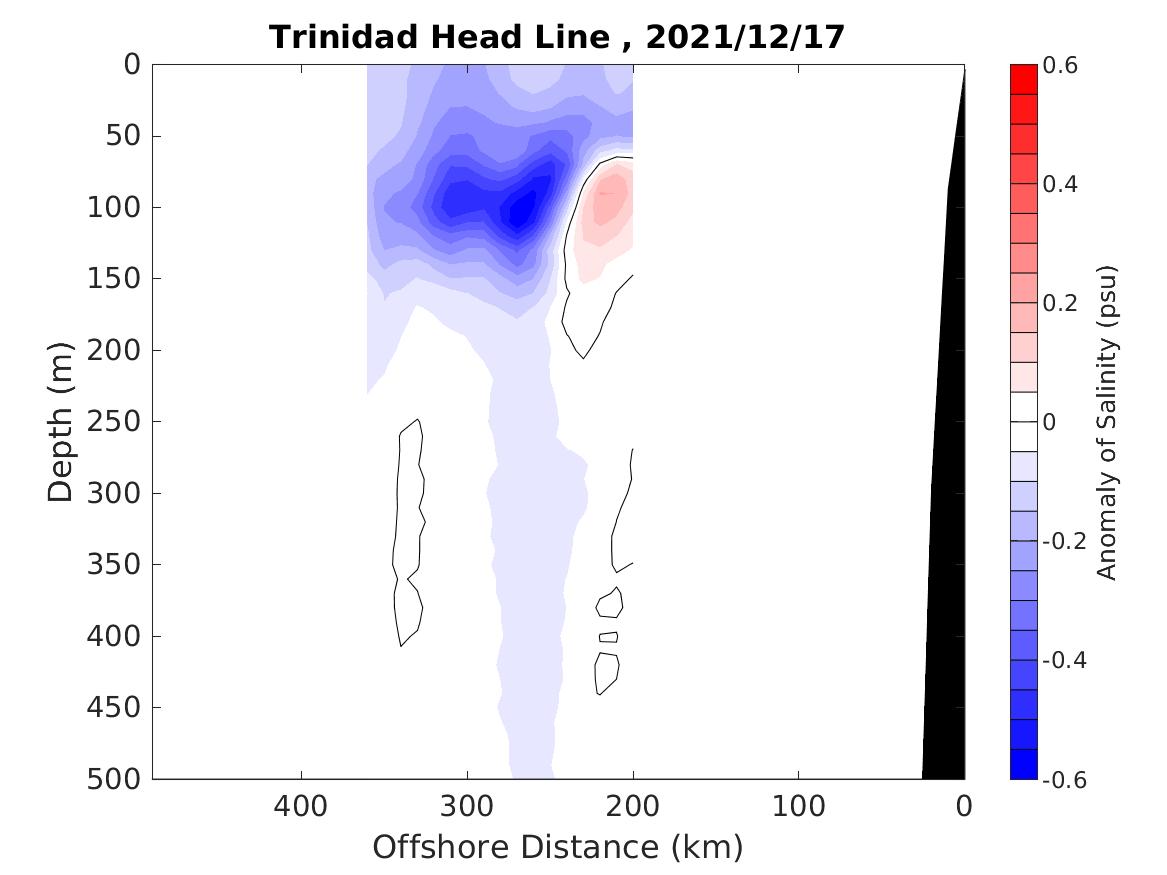 Trinidad Head Line , 2021/12/17

Depth (m)
0
50
100
150
200
250
300
350
400
450
500

400
300
200
100
0
Offshore Distance (km)

0.6
0.4
0.2
0
-0.2
-0.4
-0.6
Anomaly of Salinity (psu)